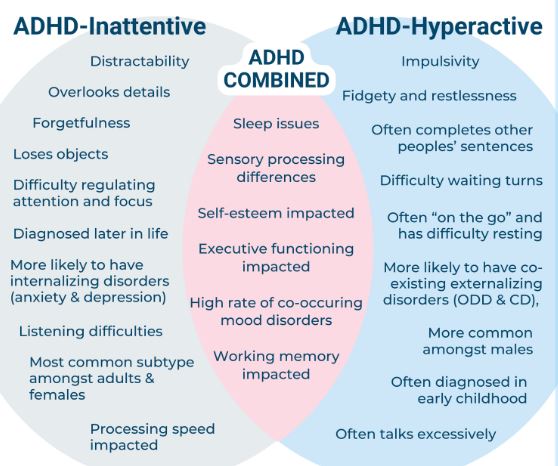 ADHD-Inattentive

Distractability

Overlooks details

Forgetfulness

Loses objects

Difficulty regulating attention and focus

Diagnosed later in life

More likely to have internalizing disorders (anxiety & depression)

Listening difficulties

Most common subtype amongst adults & females

Processing speed impacted

ADHD COMBINED

Sleep issues

Sensory processing differences

Self-esteem impacted

Executive functioning impacted

High rate of co-occuring mood disorders

Working memory impacted

ADHD-Hyperactive

Impulsivity

Fidgety and restlessness

Often completes other peoples' sentences

Difficulty waiting turns

Often "on the go" and has difficulty resting

More likely to have co-existing externalizing disorders (ODD & CD),

More common amongst males

Often diagnosed in early childhood

Often talks excessively